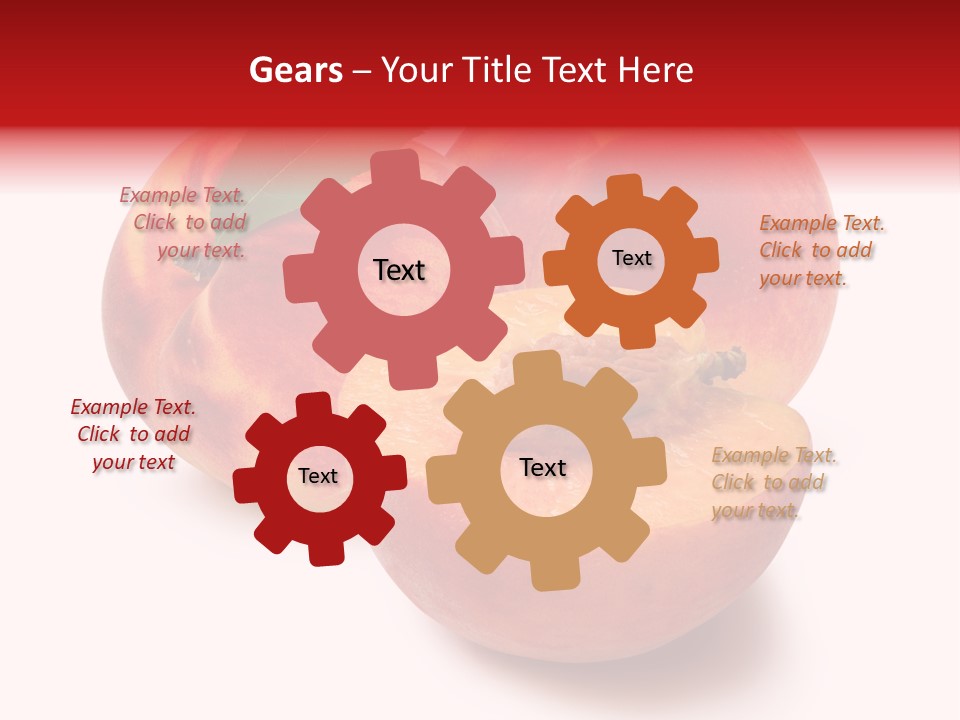 Gears – Your Title Text Here

Example Text. Click to add your text.

Text

Text

Example Text. Click to add your text.

Example Text. Click to add your text

Text

Text

Example Text. Click to add your text.